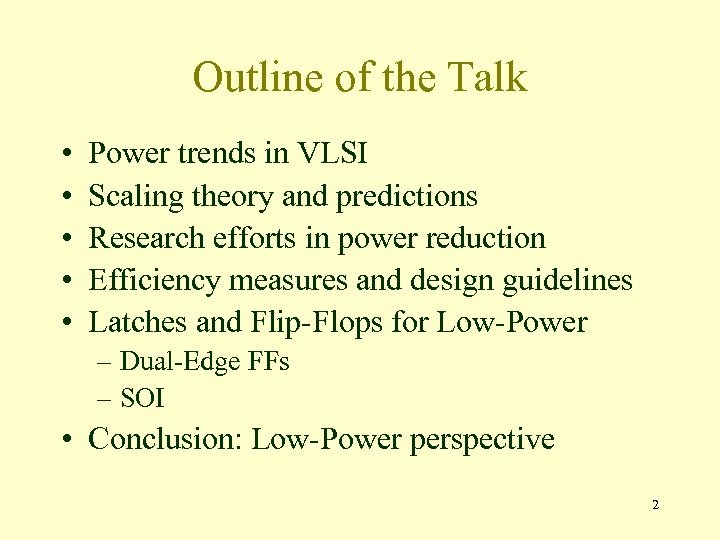 Outline of the Talk

• Power trends in VLSI
• Scaling theory and predictions
• Research efforts in power reduction
• Efficiency measures and design guidelines
• Latches and Flip-Flops for Low-Power
– Dual-Edge FFs
– SOI
• Conclusion: Low-Power perspective

2